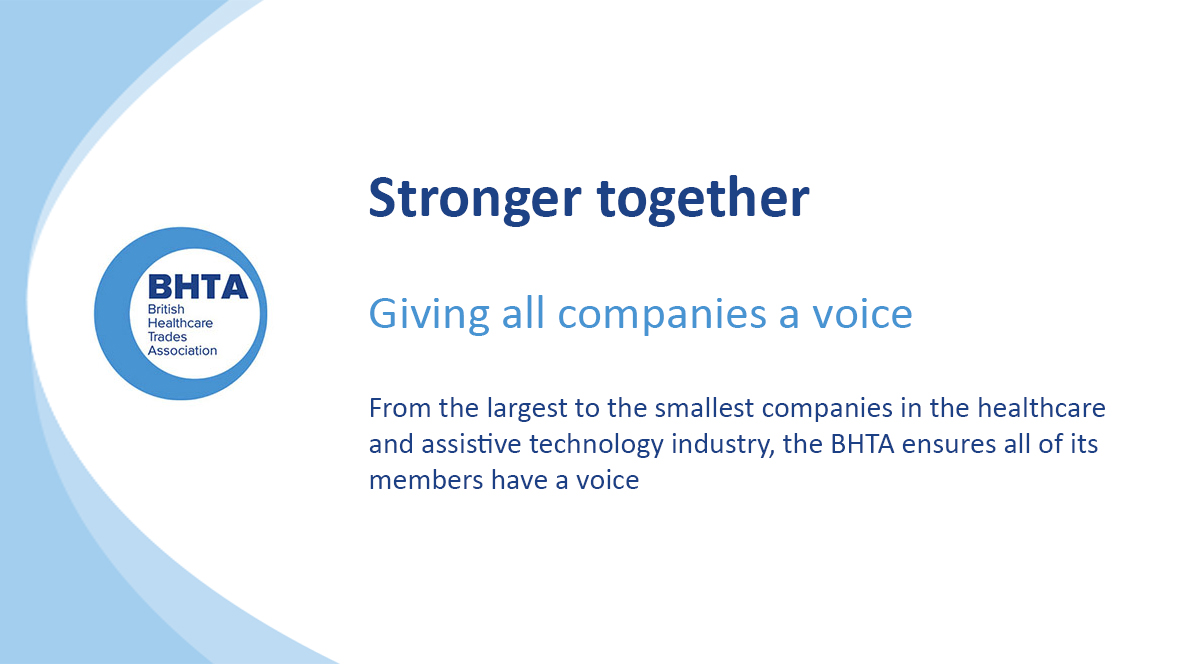 BHTA
British Healthcare Trades Association

Stronger together

Giving all companies a voice

From the largest to the smallest companies in the healthcare and assistive technology industry, the BHTA ensures all of its members have a voice